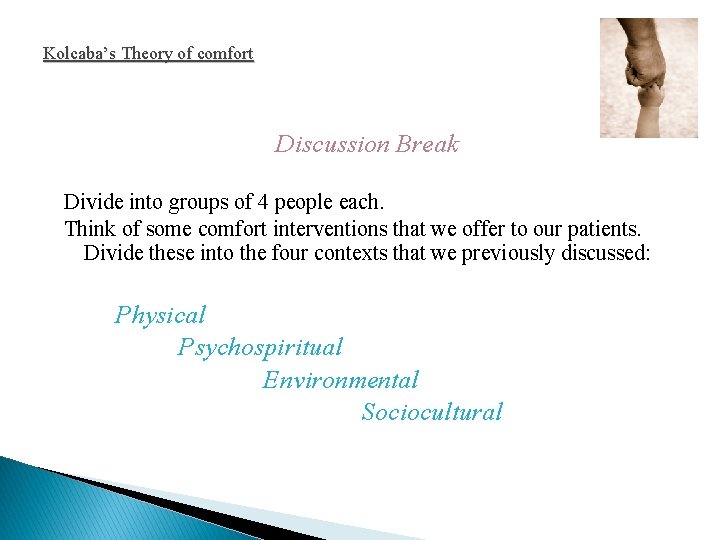 Kolcaba's Theory of comfort

Discussion Break

Divide into groups of 4 people each.

Think of some comfort interventions that we offer to our patients. Divide these into the four contexts that we previously discussed:

Physical

Psychospiritual

Environmental

Sociocultural